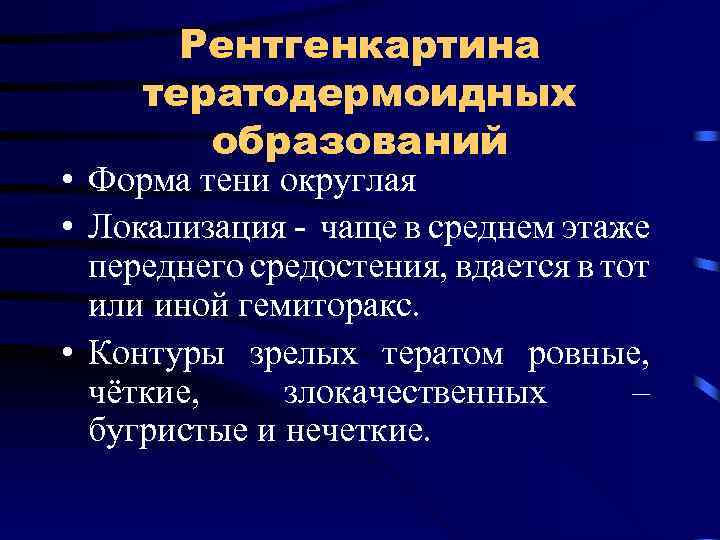 Рентгенкартина тератодермоидных образований

• Форма тени округлая
• Локализация - чаще в среднем этаже переднего средостения, вдается в тот или иной гемиторакс.
• Контуры зрелых тератом ровные, чёткие, злокачественных – бугристые и нечеткие.